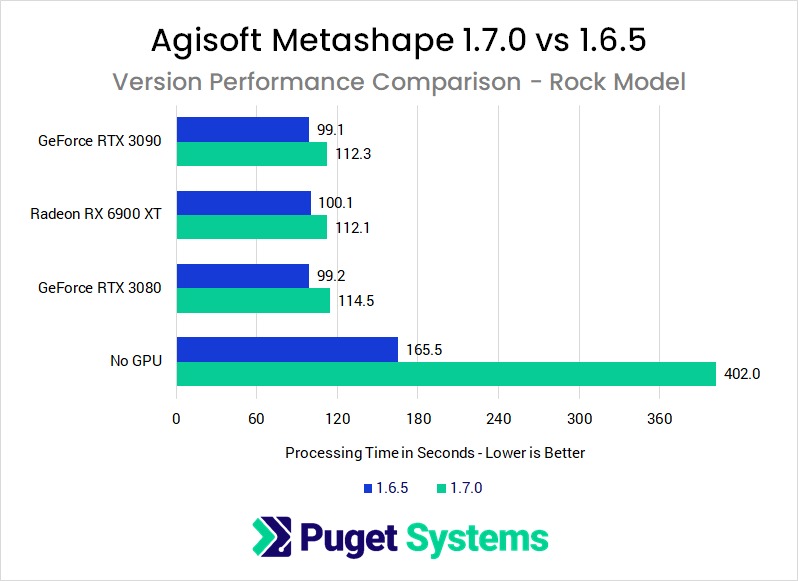 Agisoft Metashape 1.7.0 vs 1.6.5

Version Performance Comparison - Rock Model

GeForce RTX 3090
99.1
112.3

Radeon RX 6900 XT
100.1
112.1

GeForce RTX 3080
99.2
114.5

No GPU
165.5
402.0

0
60
120
180
240
300
360

Processing Time in Seconds - Lower is Better

1.6.5
1.7.0

Puget Systems